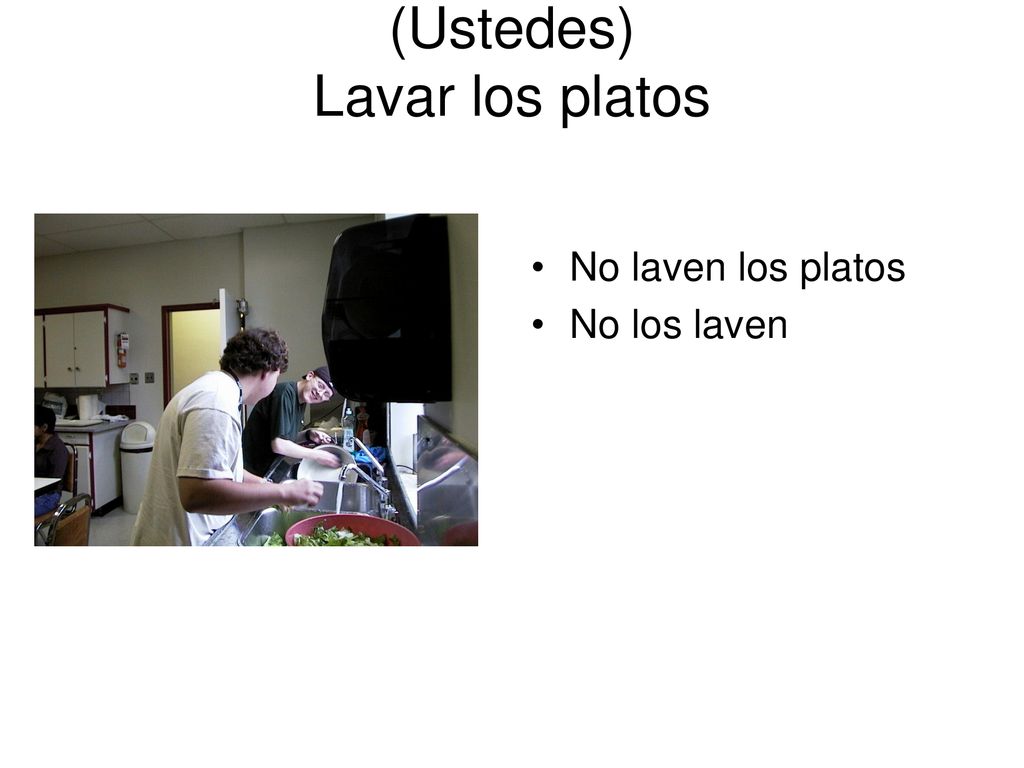 (Ustedes)
Lavar los platos

• No laven los platos
• No los laven